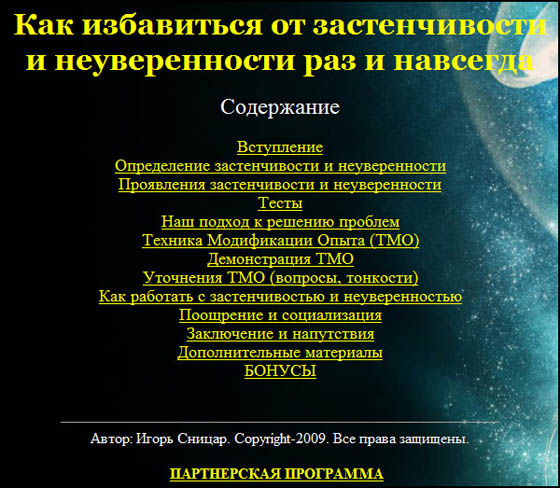 Как избавиться от застенчивости и неуверенности раз и навсегда

Содержание

Вступление
Определение застенчивости и неуверенности
Проявления застенчивости и неуверенности
Тесты
Наш подход к решению проблем
Техника Модификации Опыта (ТМО)
Демонстрация ТМО
Уточнения ТМО (вопросы, тонкости)
Как работать с застенчивостью и неуверенностью
Поощрение и социализация
Заключение и напутствия
Дополнительные материалы
БОНУСЫ

Автор: Игорь Сницар. Copyright-2009. Все права защищены.

ПАРТНЕРСКАЯ ПРОГРАММА